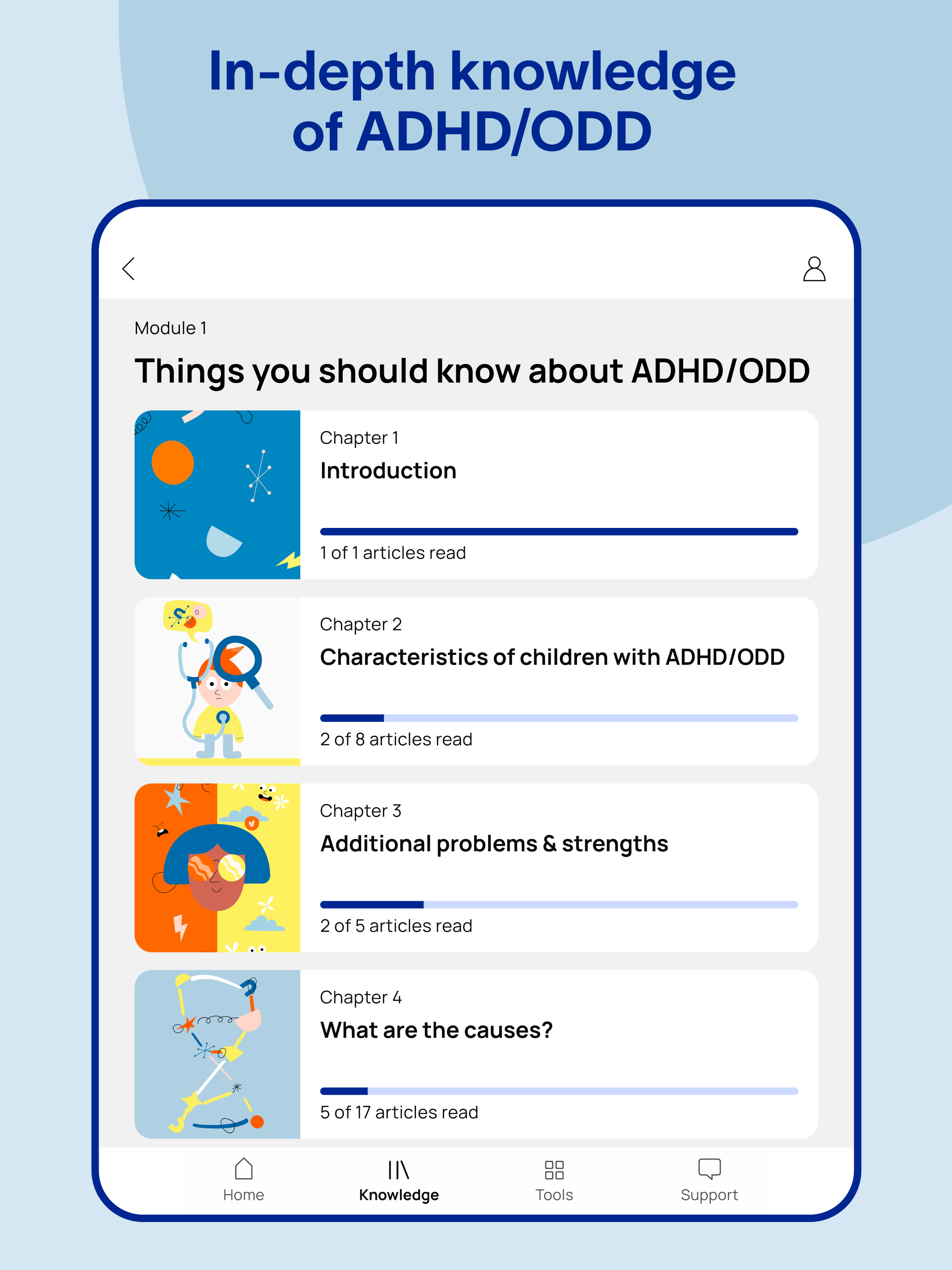 In-depth knowledge of ADHD/ODD

Module 1

Things you should know about ADHD/ODD

Chapter 1

Introduction

1 of 1 articles read

Chapter 2

Characteristics of children with ADHD/ODD

2 of 8 articles read

Chapter 3

Additional problems & strengths

2 of 5 articles read

Chapter 4

What are the causes?

5 of 17 articles read

Home Knowledge Tools Support